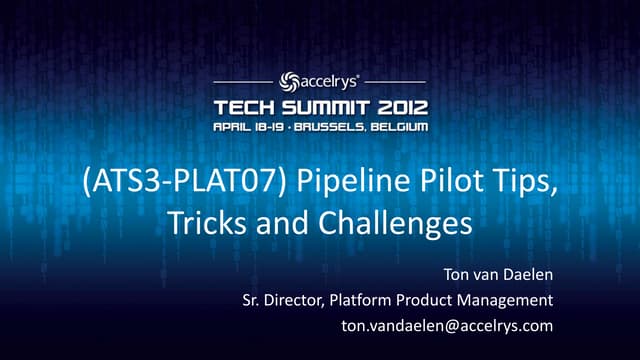 accelrys®

TECH SUMMIT 2012

APRIL 18-19 · BRUSSELS, BELGIUM

(ATS3-PLAT07) Pipeline Pilot Tips, Tricks and Challenges

Ton van Daelen

Sr. Director, Platform Product Management

ton.vandaelen@accelrys.com